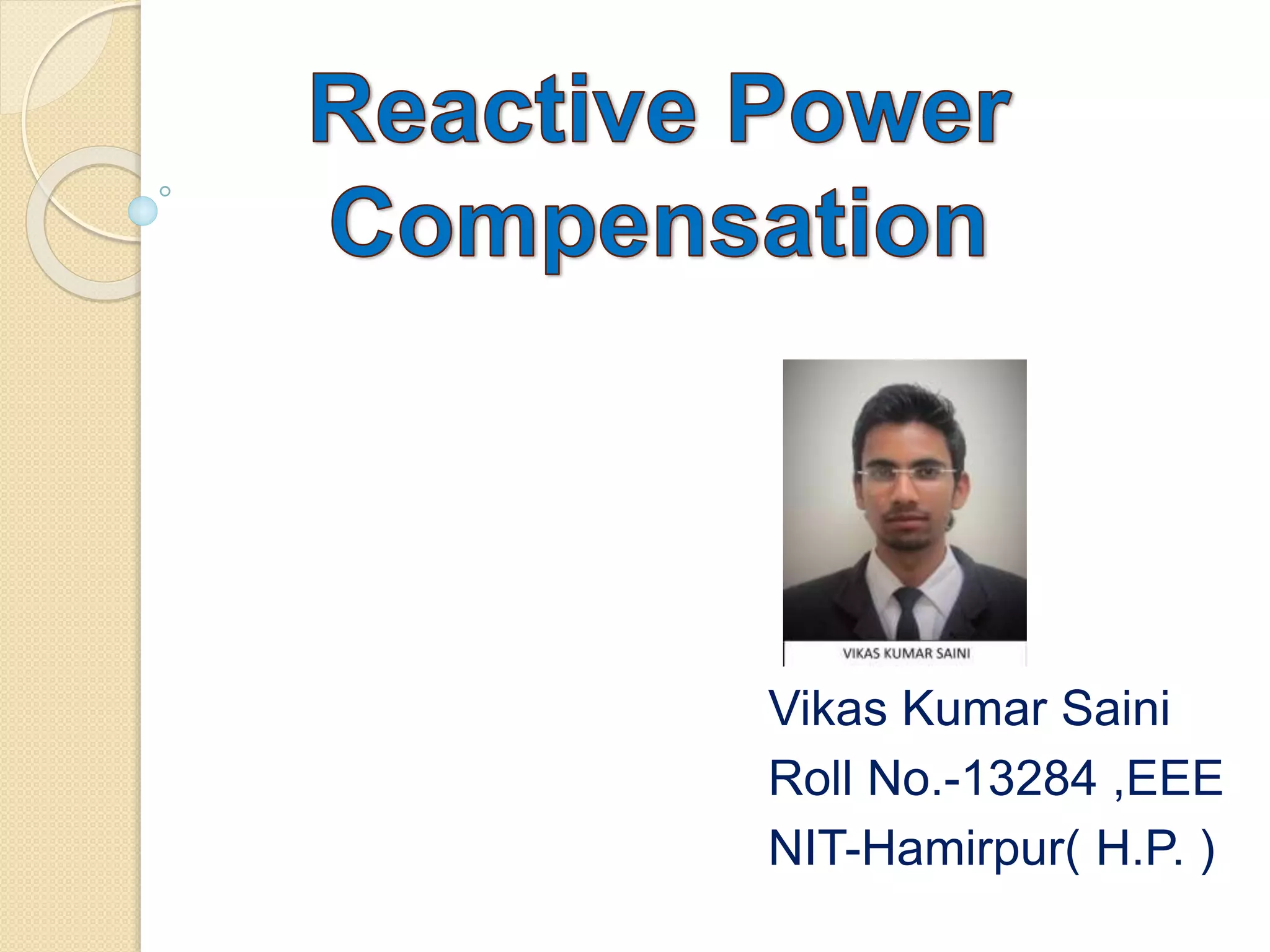 Reactive Power Compensation

VIKAS KUMAR SAINI

Vikas Kumar Saini
Roll No.-13284 ,EEE
NIT-Hamirpur( H.P. )